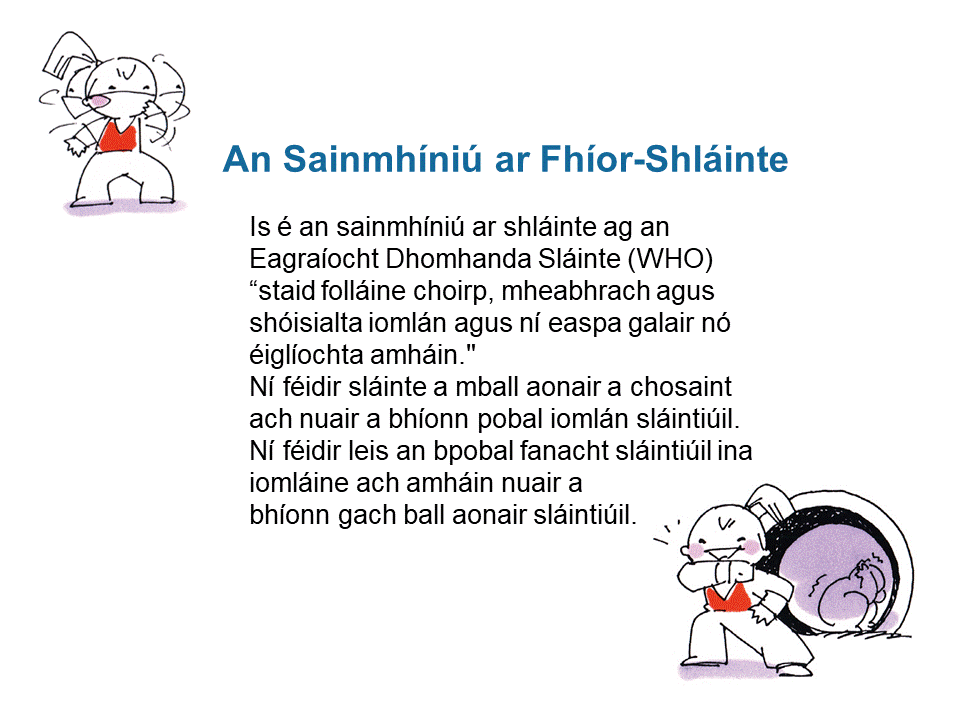 An Sainmhíniú ar Fhíor-Shláinte

Is é an sainmhíniú ar shláinte ag an Eagraíocht Dhomhanda Sláinte (WHO) “staid folláine choirp, mheabhrach agus shóisialta iomlán agus ní easpa galair nó éiglíochta amháin."
Ní féidir sláinte a mball aonair a chosaint ach nuair a bhíonn pobal iomlán sláintiúil. Ní féidir leis an bpobal fanacht sláintiúil ina iomláine ach amháin nuair a bhíonn gach ball aonair sláintiúil.